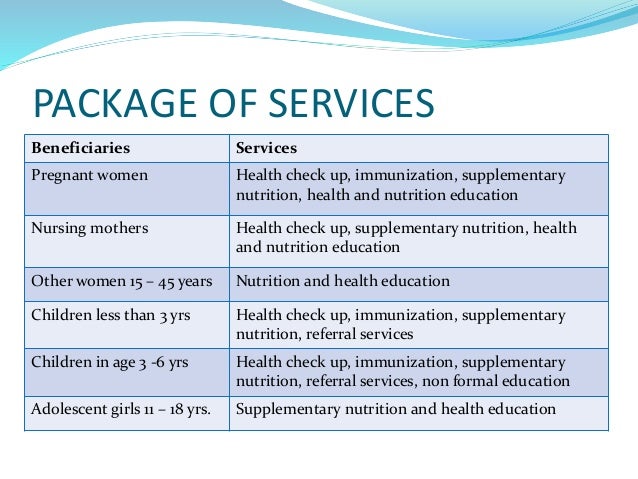 PACKAGE OF SERVICES

| Beneficiaries | Services |
|---|---|
| Pregnant women | Health check up, immunization, supplementary nutrition, health and nutrition education |
| Nursing mothers | Health check up, supplementary nutrition, health and nutrition education |
| Other women 15 – 45 years | Nutrition and health education |
| Children less than 3 yrs | Health check up, immunization, supplementary nutrition, referral services |
| Children in age 3 -6 yrs | Health check up, immunization, supplementary nutrition, referral services, non formal education |
| Adolescent girls 11 – 18 yrs. | Supplementary nutrition and health education |